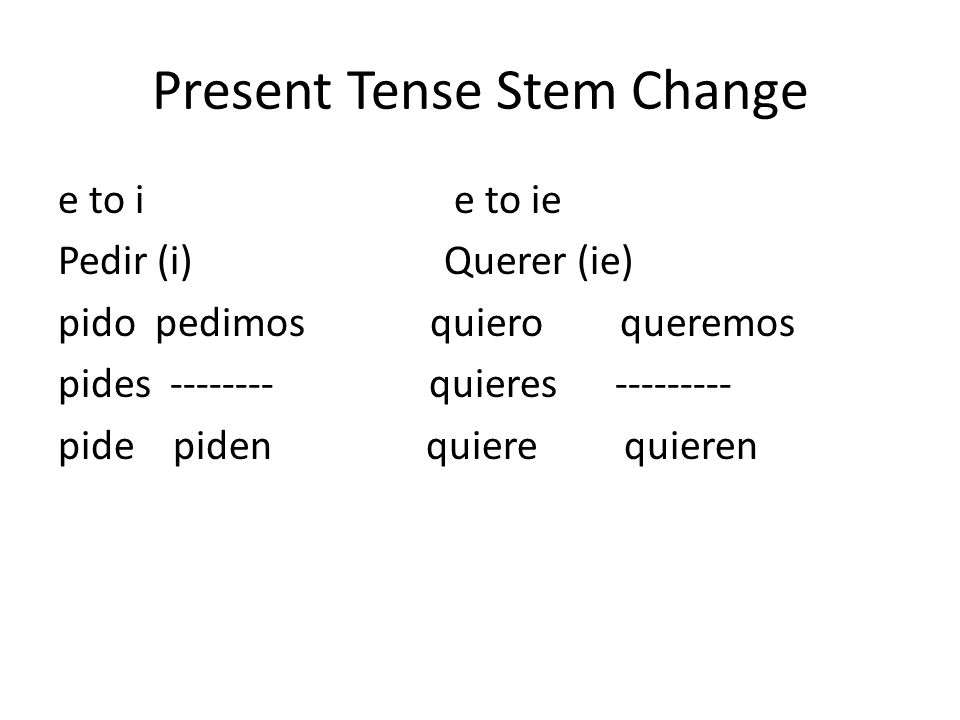 Present Tense Stem Change

e to i

Pedir (i)

pido pedimos

pides --------

pide piden

e to ie

Querer (ie)

quiero queremos

quieres ---------

quiere quieren